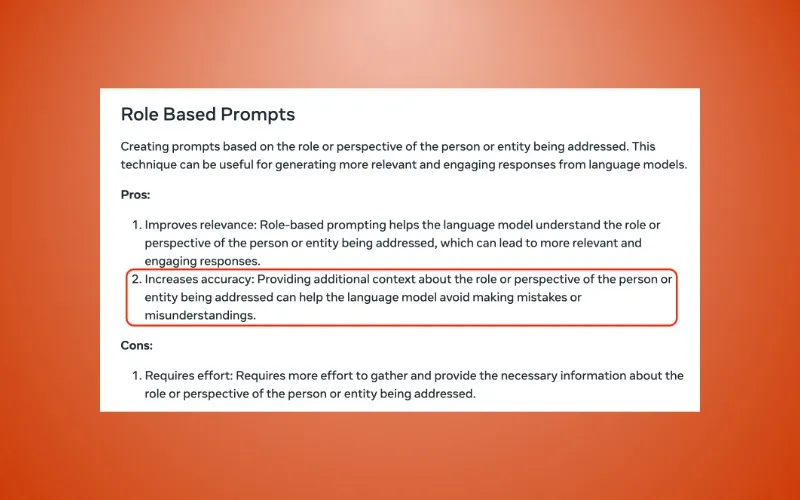 Role Based Prompts

Creating prompts based on the role or perspective of the person or entity being addressed. This technique can be useful for generating more relevant and engaging responses from language models.

Pros:

1. Improves relevance: Role-based prompting helps the language model understand the role or perspective of the person or entity being addressed, which can lead to more relevant and engaging responses.
2. Increases accuracy: Providing additional context about the role or perspective of the person or entity being addressed can help the language model avoid making mistakes or misunderstandings.

Cons:

1. Requires effort: Requires more effort to gather and provide the necessary information about the role or perspective of the person or entity being addressed.